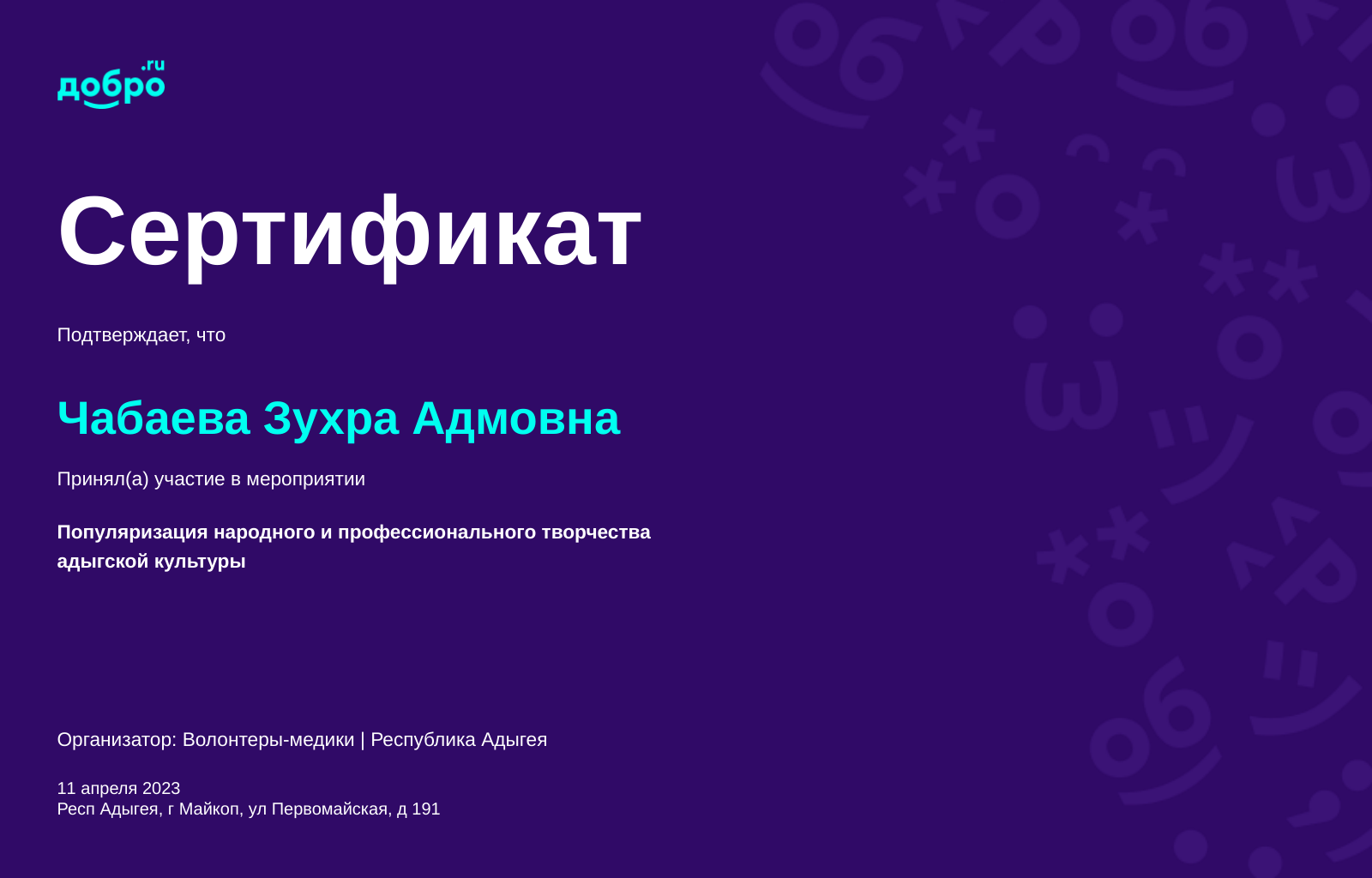 добро.ru

Сертификат

Подтверждает, что

Чабаева Зухра Адмовна

Принял(а) участие в мероприятии

Популяризация народного и профессионального творчества адыгской культуры

Организатор: Волонтеры-медики | Республика Адыгея

11 апреля 2023
Респ Адыгея, г Майкоп, ул Первомайская, д 191